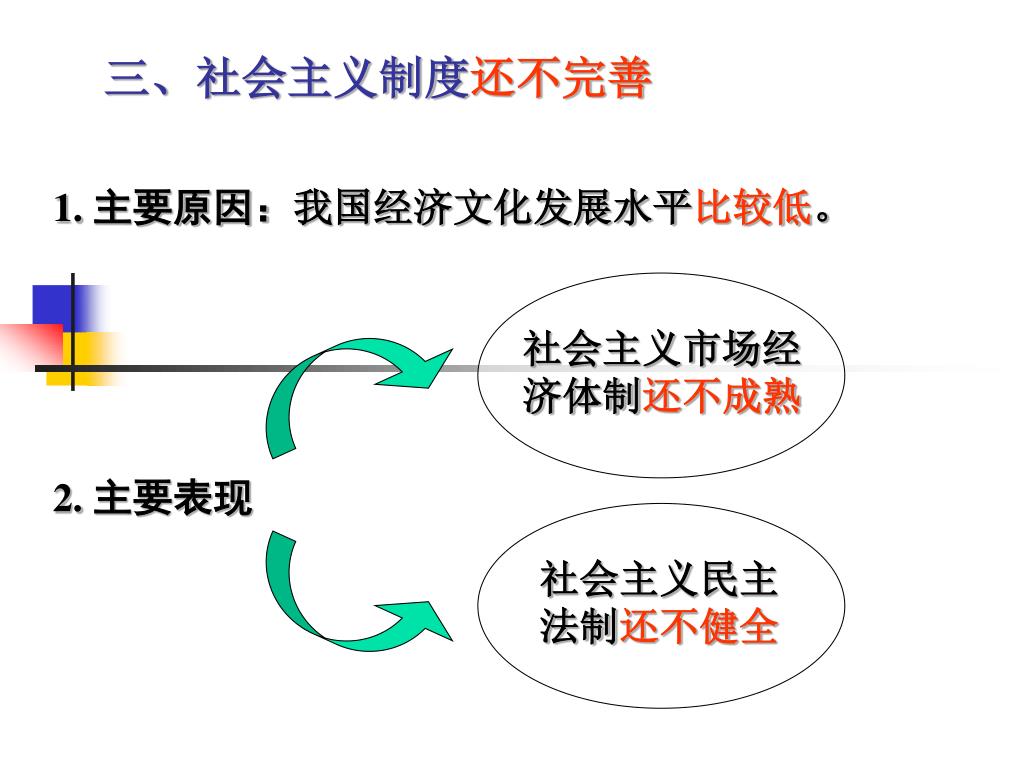 三、社会主义制度还不完善

1. 主要原因：我国经济文化发展水平比较低。

社会主义市场经济体制还不成熟

2. 主要表现

社会主义民主法制还不健全